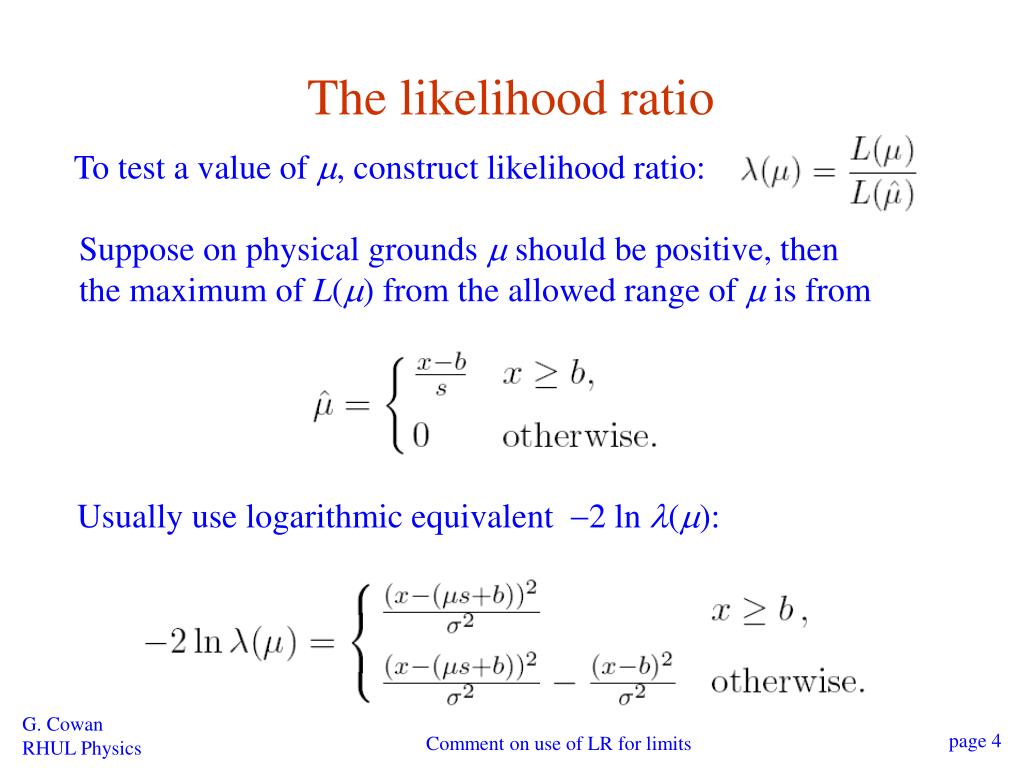 The likelihood ratio

To test a value of $\mu$, construct likelihood ratio: $\lambda(\mu) = \frac{L(\mu)}{L(\hat{\mu})}$

Suppose on physical grounds $\mu$ should be positive, then the maximum of $L(\mu)$ from the allowed range of $\mu$ is from

$\hat{\mu} = \begin{cases} \frac{x-b}{s} & x \geq b, \\ 0 & \text{otherwise.} \end{cases}$

Usually use logarithmic equivalent $-2 \ln \lambda(\mu)$:

$-2 \ln \lambda(\mu) = \begin{cases} \frac{(x-(\mu s+b))^2}{\sigma^2} & x \geq b\,, \\ \frac{(x-(\mu s+b))^2}{\sigma^2} - \frac{(x-b)^2}{\sigma^2} & \text{otherwise.} \end{cases}$

G. Cowan
RHUL Physics

Comment on use of LR for limits

page 4